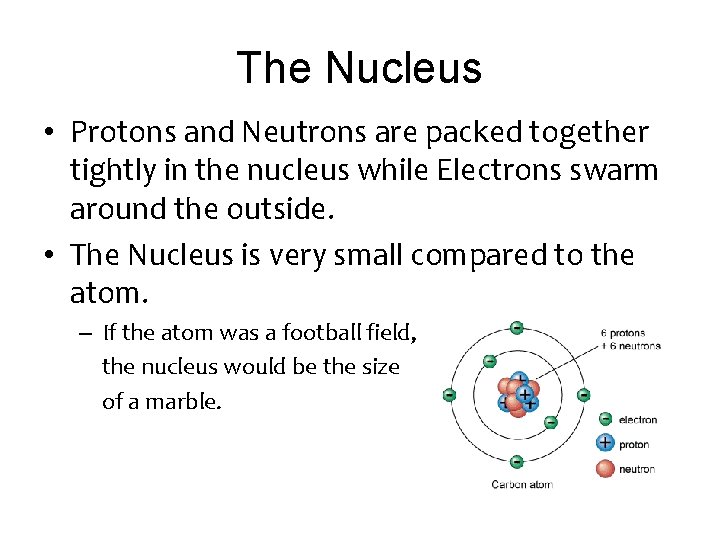 The Nucleus

• Protons and Neutrons are packed together tightly in the nucleus while Electrons swarm around the outside.

• The Nucleus is very small compared to the atom.

– If the atom was a football field, the nucleus would be the size of a marble.

6 protons
+ 6 neutrons

electron
proton
neutron

Carbon atom